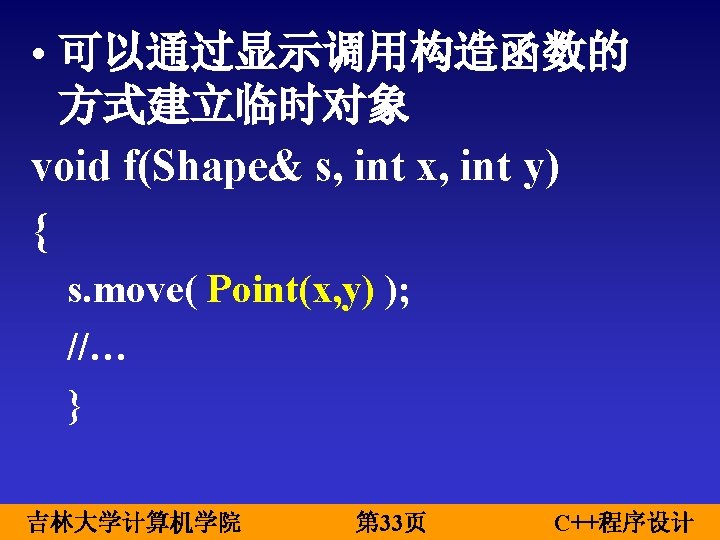 • 可以通过显示调用构造函数的方式建立临时对象

void f(Shape& s, int x, int y)
{
s.move( Point(x,y) );
//…
}

吉林大学计算机学院 第33页 C++程序设计